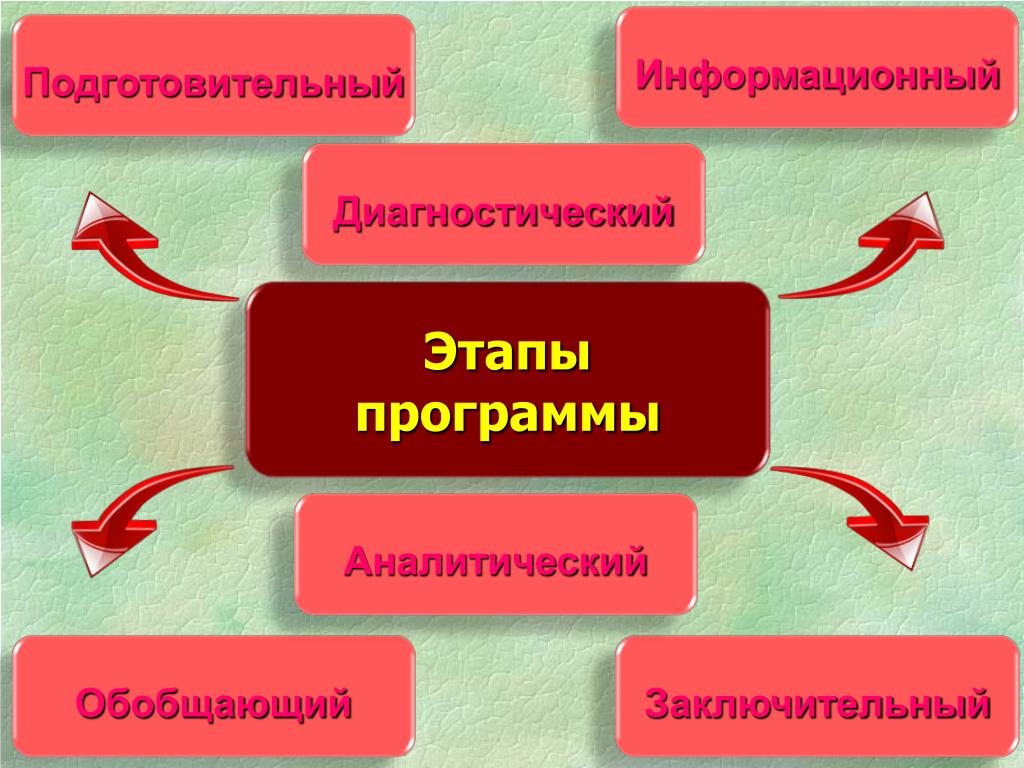 Подготовительный

Информационный

Диагностический

Этапы программы

Аналитический

Обобщающий

Заключительный